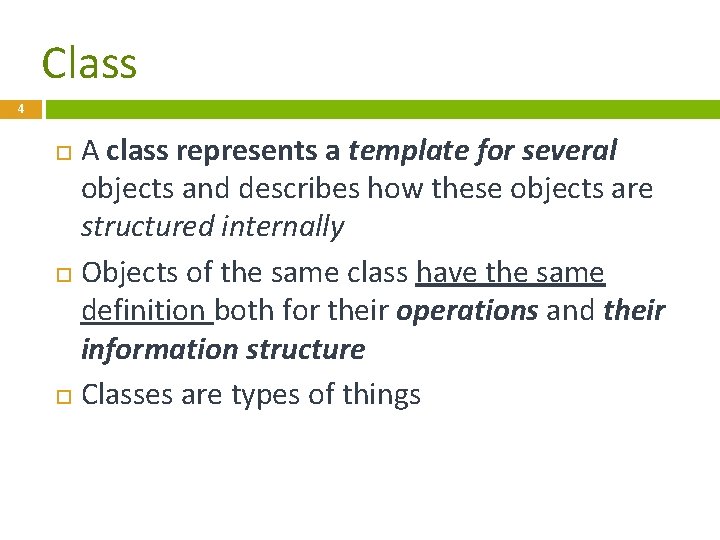 Class

4

A class represents a template for several objects and describes how these objects are structured internally

Objects of the same class have the same definition both for their operations and their information structure

Classes are types of things